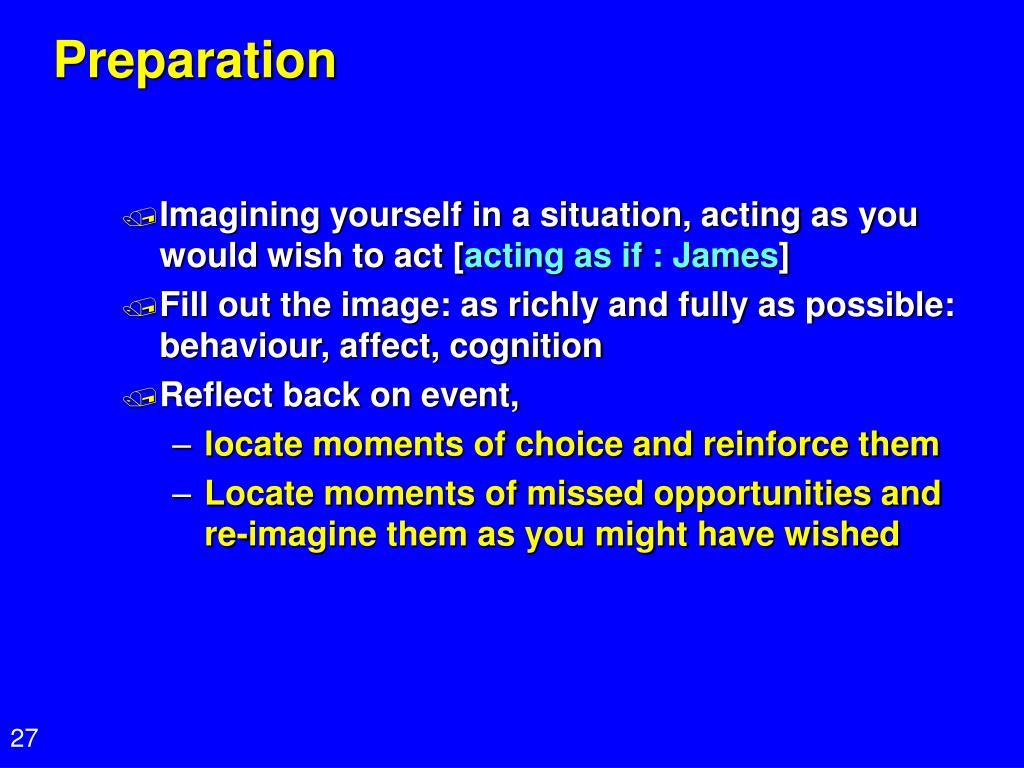 Preparation

Imagining yourself in a situation, acting as you would wish to act [acting as if : James]

Fill out the image: as richly and fully as possible: behaviour, affect, cognition

Reflect back on event,

– locate moments of choice and reinforce them

– Locate moments of missed opportunities and re-imagine them as you might have wished

27